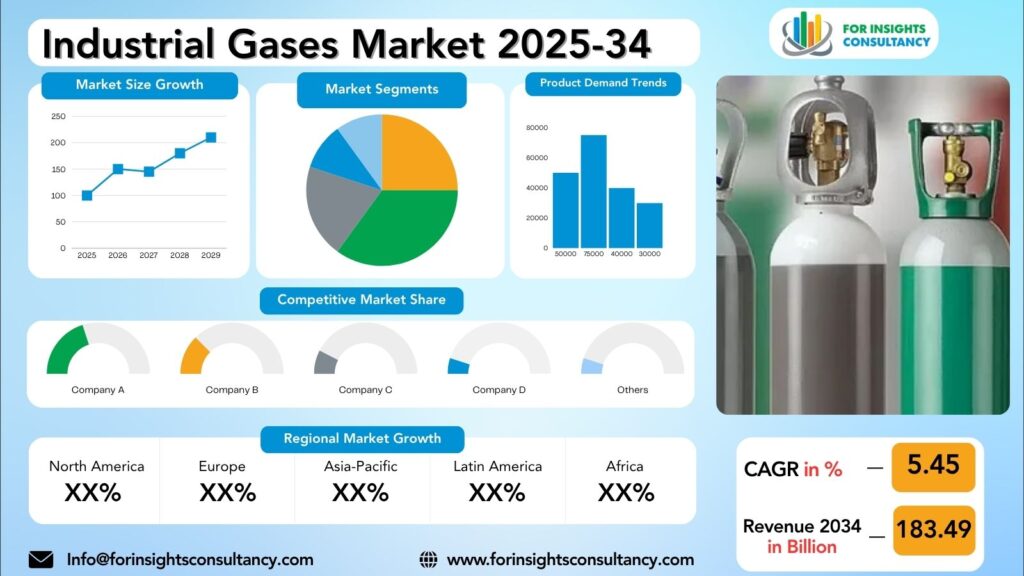 Industrial Gases Market 2025-34

FOR INSIGHTS CONSULTANCY

Market Size Growth

250
200
150
100
50
0
2025 2026 2027 2028 2029

Market Segments

Product Demand Trends

80000
60000
40000
20000
0
50000 75000 40000 30000

Competitive Market Share

Company A
Company B
Company C
Company D
Others

Regional Market Growth

| North America | Europe | Asia-Pacific | Latin America | Africa |
|---|---|---|---|---|
| XX% | XX% | XX% | XX% | XX% |

CAGR in % — 5.45

Revenue 2034 in Billion — 183.49

Info@forinsightsconsultancy.com

www.forinsightsconsultancy.com